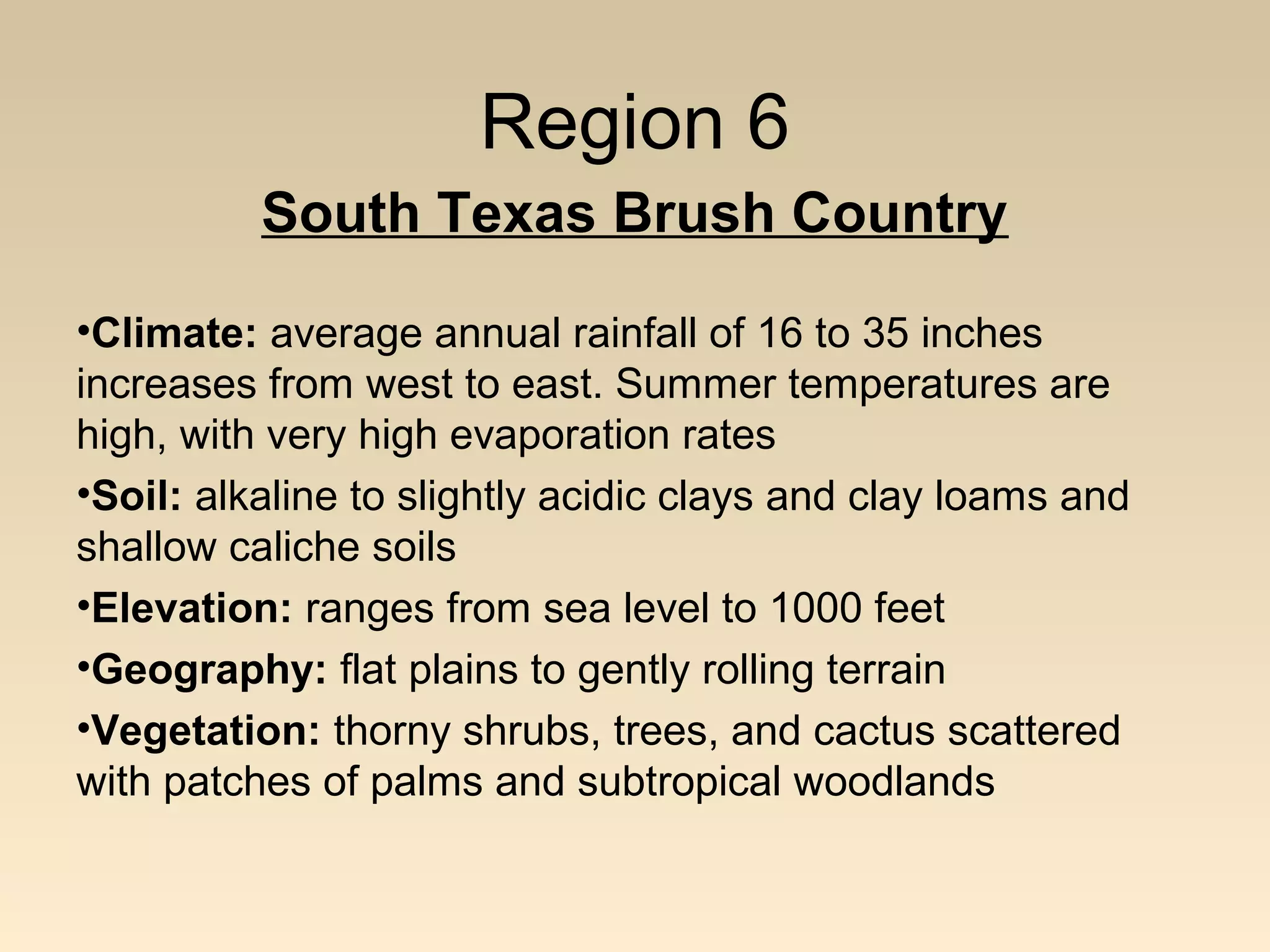 Region 6
South Texas Brush Country

•Climate: average annual rainfall of 16 to 35 inches increases from west to east. Summer temperatures are high, with very high evaporation rates

•Soil: alkaline to slightly acidic clays and clay loams and shallow caliche soils

•Elevation: ranges from sea level to 1000 feet

•Geography: flat plains to gently rolling terrain

•Vegetation: thorny shrubs, trees, and cactus scattered with patches of palms and subtropical woodlands